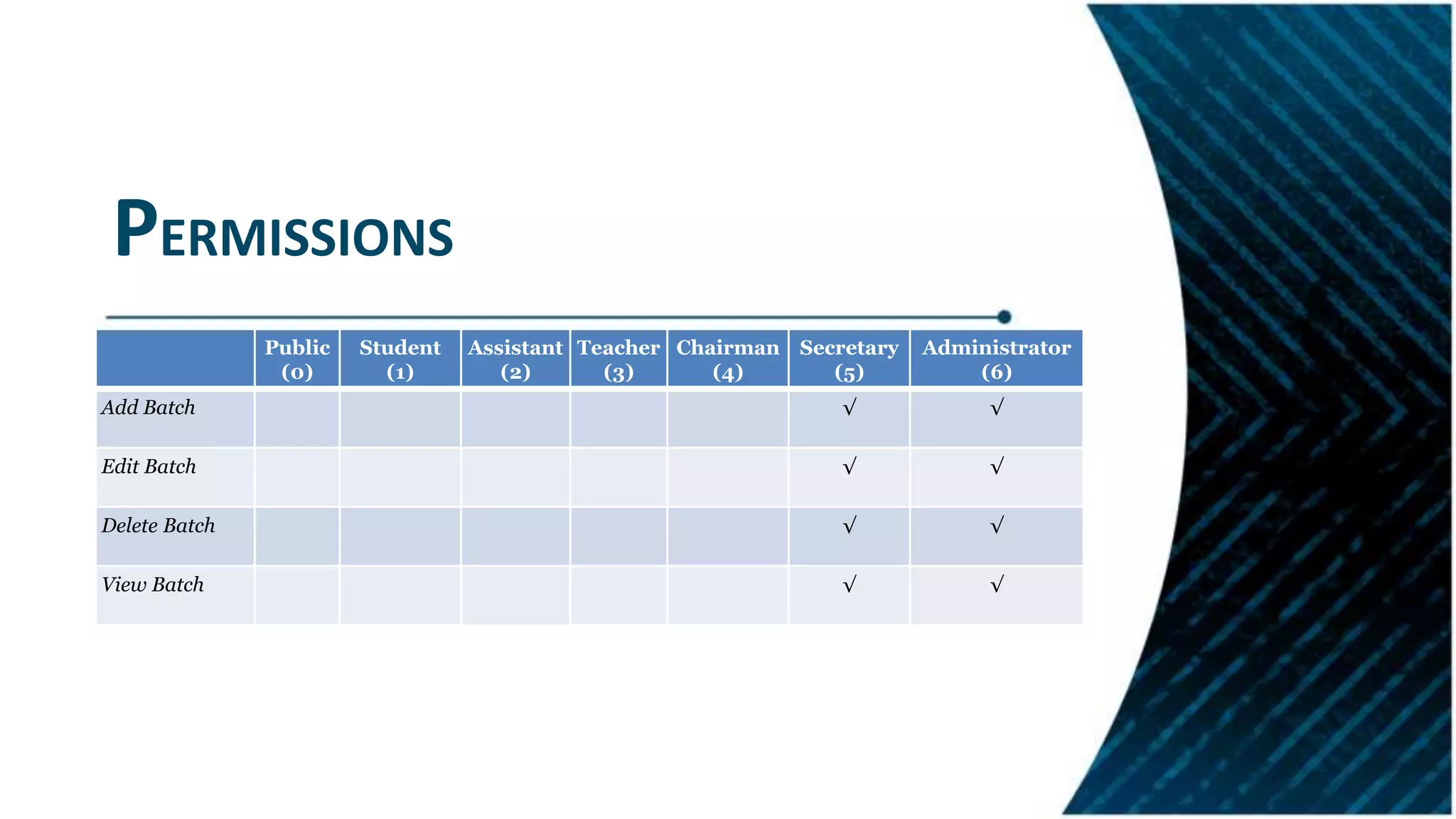 PERMISSIONS

| | Public (0) | Student (1) | Assistant (2) | Teacher (3) | Chairman (4) | Secretary (5) | Administrator (6) |
|---|---|---|---|---|---|---|---|
| Add Batch | | | | | | √ | √ |
| Edit Batch | | | | | | √ | √ |
| Delete Batch | | | | | | √ | √ |
| View Batch | | | | | | √ | √ |